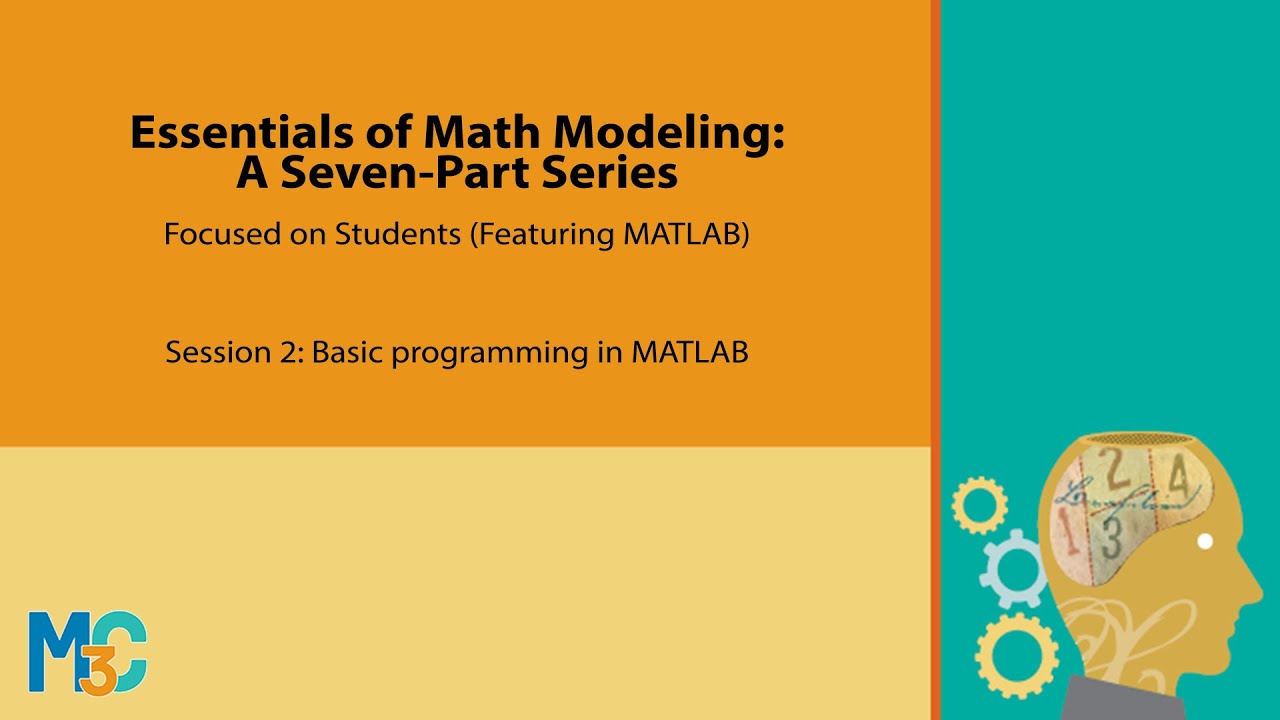 Essentials of Math Modeling: A Seven-Part Series

Focused on Students (Featuring MATLAB)

Session 2: Basic programming in MATLAB

M3C

2 4
1 3